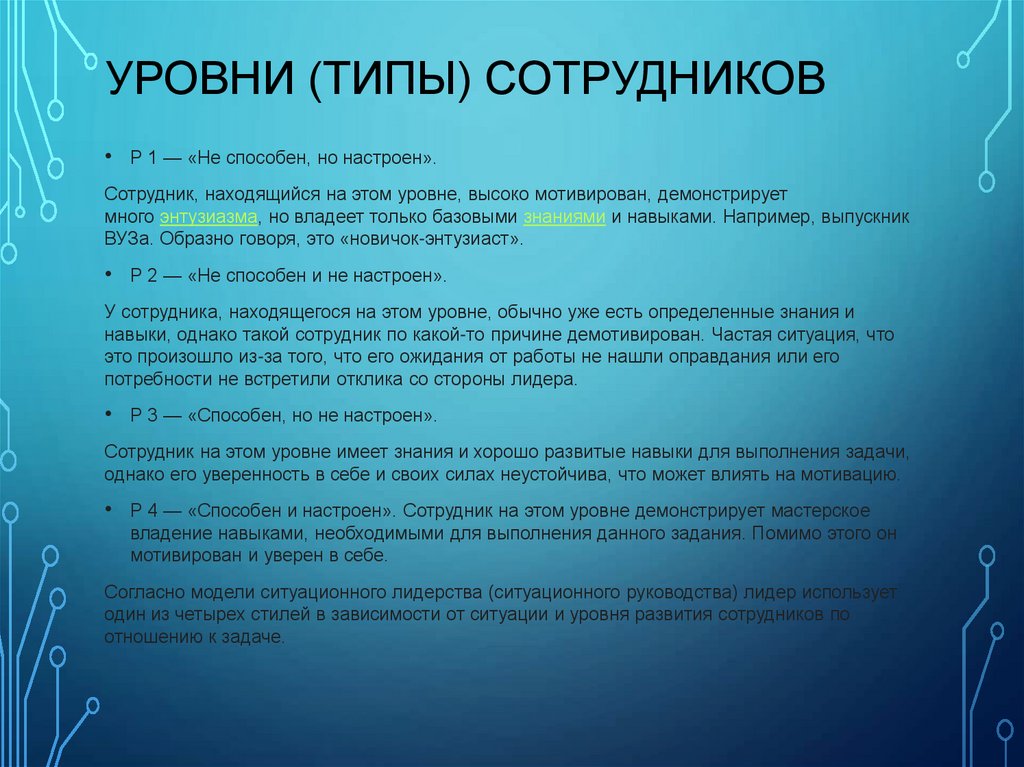 УРОВНИ (ТИПЫ) СОТРУДНИКОВ

• Р 1 — «Не способен, но настроен».

Сотрудник, находящийся на этом уровне, высоко мотивирован, демонстрирует много энтузиазма, но владеет только базовыми знаниями и навыками. Например, выпускник ВУЗа. Образно говоря, это «новичок-энтузиаст».

• Р 2 — «Не способен и не настроен».

У сотрудника, находящегося на этом уровне, обычно уже есть определенные знания и навыки, однако такой сотрудник по какой-то причине демотивирован. Частая ситуация, что это произошло из-за того, что его ожидания от работы не нашли оправдания или его потребности не встретили отклика со стороны лидера.

• Р 3 — «Способен, но не настроен».

Сотрудник на этом уровне имеет знания и хорошо развитые навыки для выполнения задачи, однако его уверенность в себе и своих силах неустойчива, что может влиять на мотивацию.

• Р 4 — «Способен и настроен». Сотрудник на этом уровне демонстрирует мастерское владение навыками, необходимыми для выполнения данного задания. Помимо этого он мотивирован и уверен в себе.

Согласно модели ситуационного лидерства (ситуационного руководства) лидер использует один из четырех стилей в зависимости от ситуации и уровня развития сотрудников по отношению к задаче.